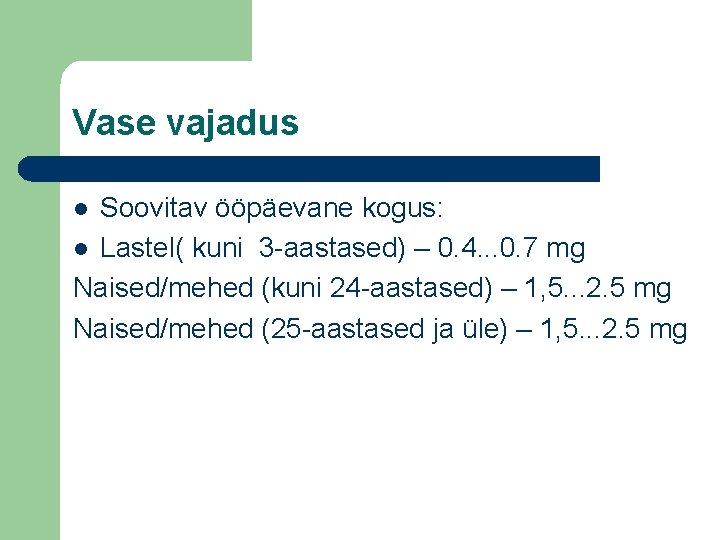 Vase vajadus

- Soovitav ööpäevane kogus:
- Lastel( kuni 3-aastased) – 0.4...0.7 mg

Naised/mehed (kuni 24-aastased) – 1,5...2.5 mg

Naised/mehed (25-aastased ja üle) – 1,5...2.5 mg